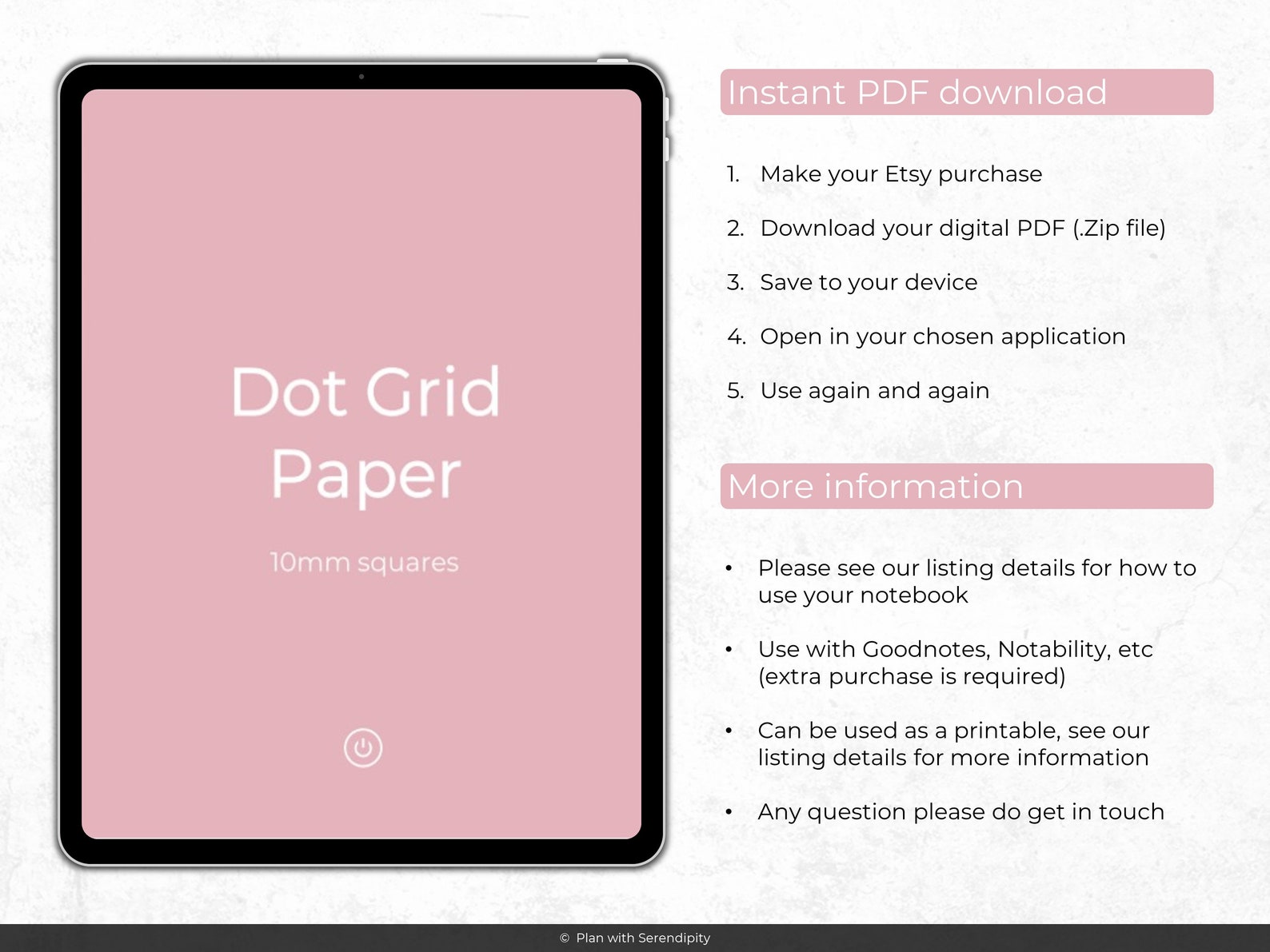 Dot Grid Paper

10mm squares

Instant PDF download

1. Make your Etsy purchase

2. Download your digital PDF (.Zip file)

3. Save to your device

4. Open in your chosen application

5. Use again and again

More information

• Please see our listing details for how to use your notebook

• Use with Goodnotes, Notability, etc (extra purchase is required)

• Can be used as a printable, see our listing details for more information

• Any question please do get in touch

© Plan with Serendipity